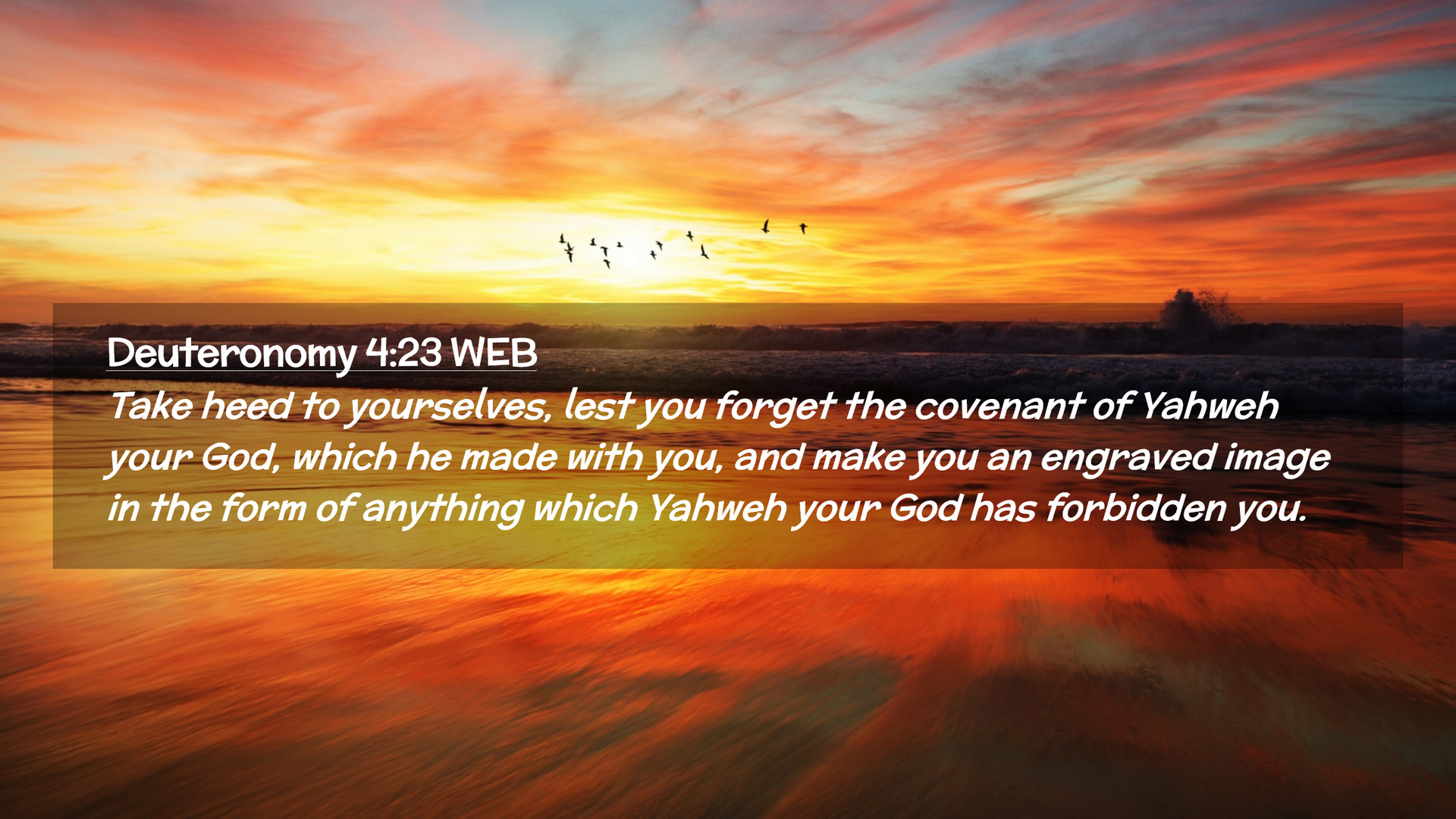 Deuteronomy 4:23 WEB
Take heed to yourselves, lest you forget the covenant of Yahweh your God, which he made with you, and make you an engraved image in the form of anything which Yahweh your God has forbidden you.